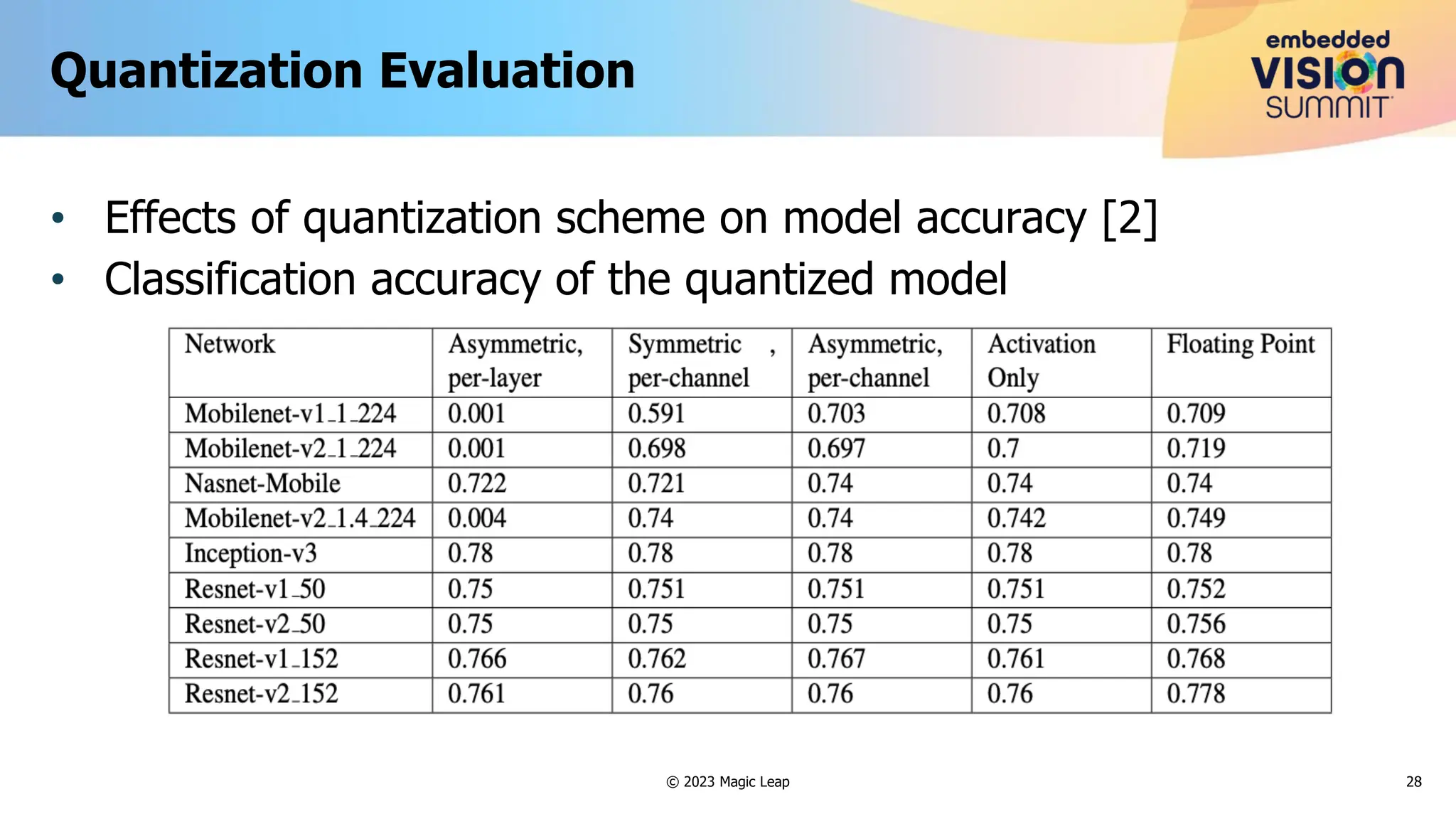 Quantization Evaluation

embedded VISION SUMMIT

• Effects of quantization scheme on model accuracy [2]
• Classification accuracy of the quantized model

| Network | Asymmetric, per-layer | Symmetric , per-channel | Asymmetric, per-channel | Activation Only | Floating Point |
|---|---|---|---|---|---|
| Mobilenet-v1_1_224 | 0.001 | 0.591 | 0.703 | 0.708 | 0.709 |
| Mobilenet-v2_1_224 | 0.001 | 0.698 | 0.697 | 0.7 | 0.719 |
| Nasnet-Mobile | 0.722 | 0.721 | 0.74 | 0.74 | 0.74 |
| Mobilenet-v2_1.4_224 | 0.004 | 0.74 | 0.74 | 0.742 | 0.749 |
| Inception-v3 | 0.78 | 0.78 | 0.78 | 0.78 | 0.78 |
| Resnet-v1_50 | 0.75 | 0.751 | 0.751 | 0.751 | 0.752 |
| Resnet-v2_50 | 0.75 | 0.75 | 0.75 | 0.75 | 0.756 |
| Resnet-v1_152 | 0.766 | 0.762 | 0.767 | 0.761 | 0.768 |
| Resnet-v2_152 | 0.761 | 0.76 | 0.76 | 0.76 | 0.778 |

© 2023 Magic Leap

28